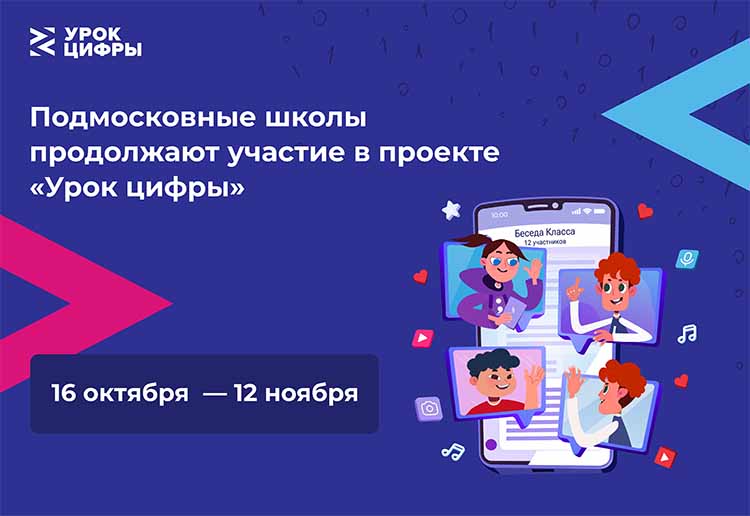 УРОК ЦИФРЫ

Подмосковные школы продолжают участие в проекте «Урок цифры»

10:00

Беседа Класса
12 участников

16 октября — 12 ноября